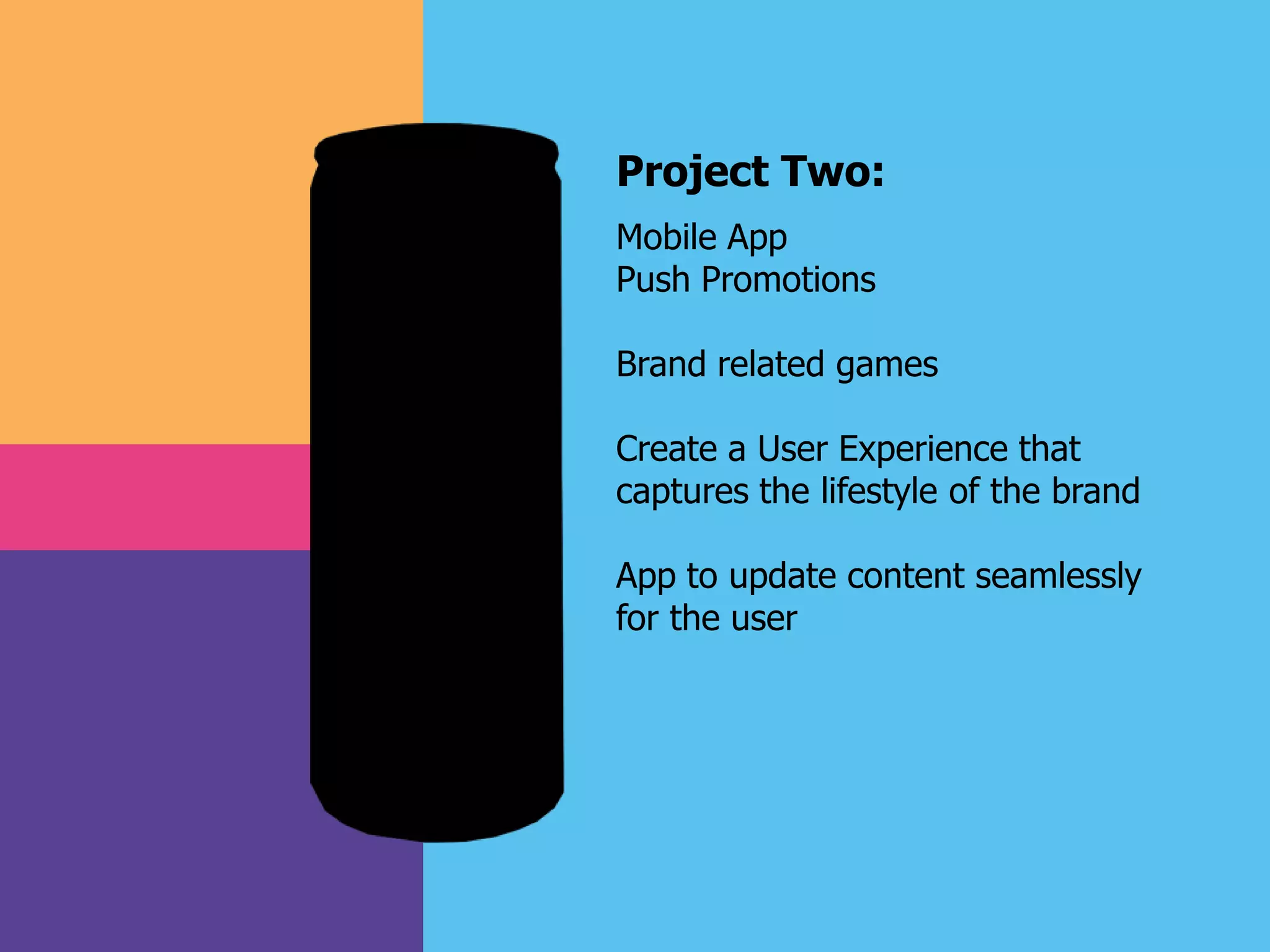 Project Two:

Mobile App
Push Promotions

Brand related games

Create a User Experience that captures the lifestyle of the brand

App to update content seamlessly for the user